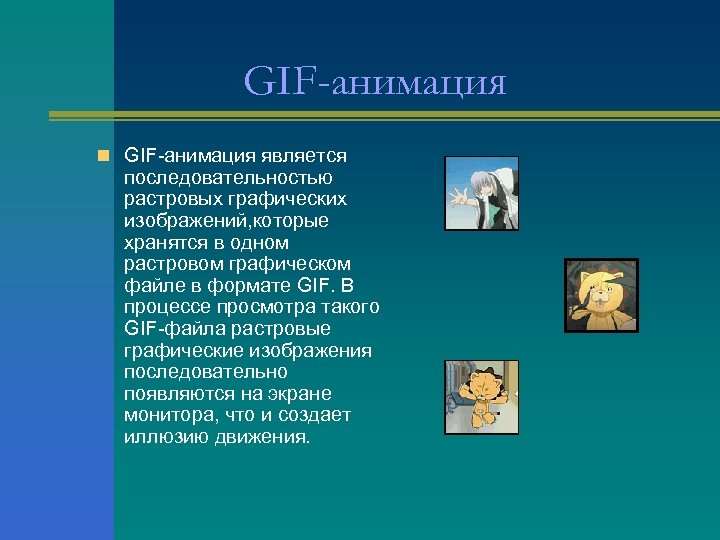 GIF-анимация

GIF-анимация является последовательностью растровых графических изображений,которые хранятся в одном растровом графическом файле в формате GIF. В процессе просмотра такого GIF-файла растровые графические изображения последовательно появляются на экране монитора, что и создает иллюзию движения.